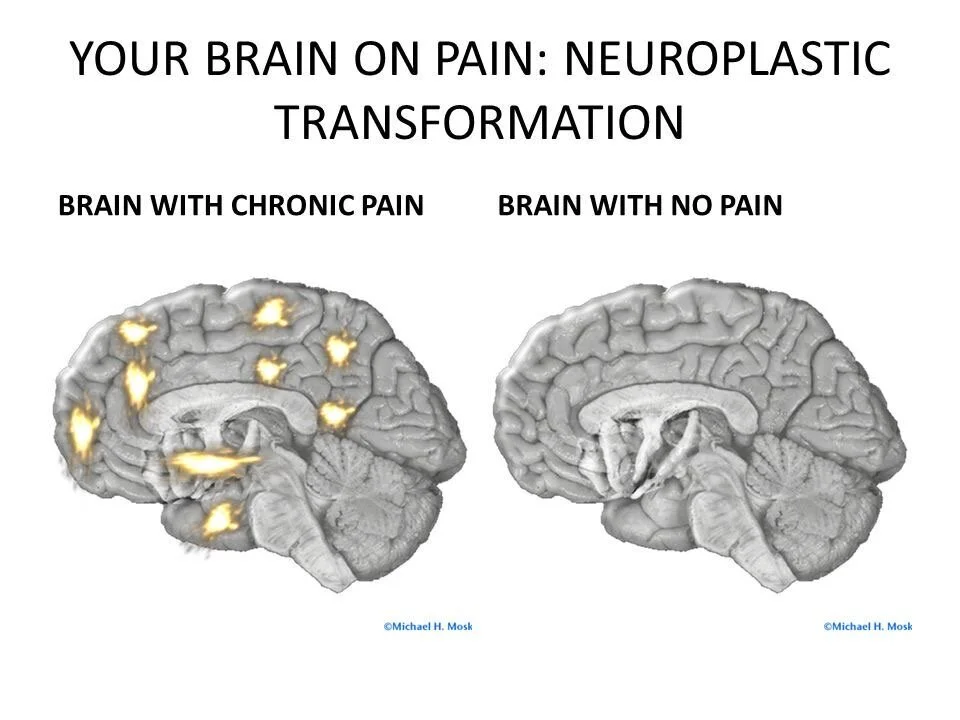 YOUR BRAIN ON PAIN: NEUROPLASTIC TRANSFORMATION

BRAIN WITH CHRONIC PAIN

BRAIN WITH NO PAIN

©Michael H. Mosk

©Michael H. Mosk